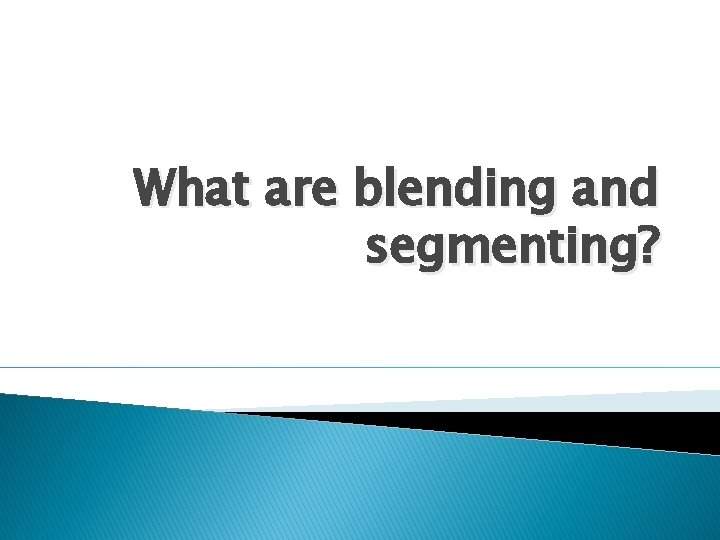 What are blending and segmenting?